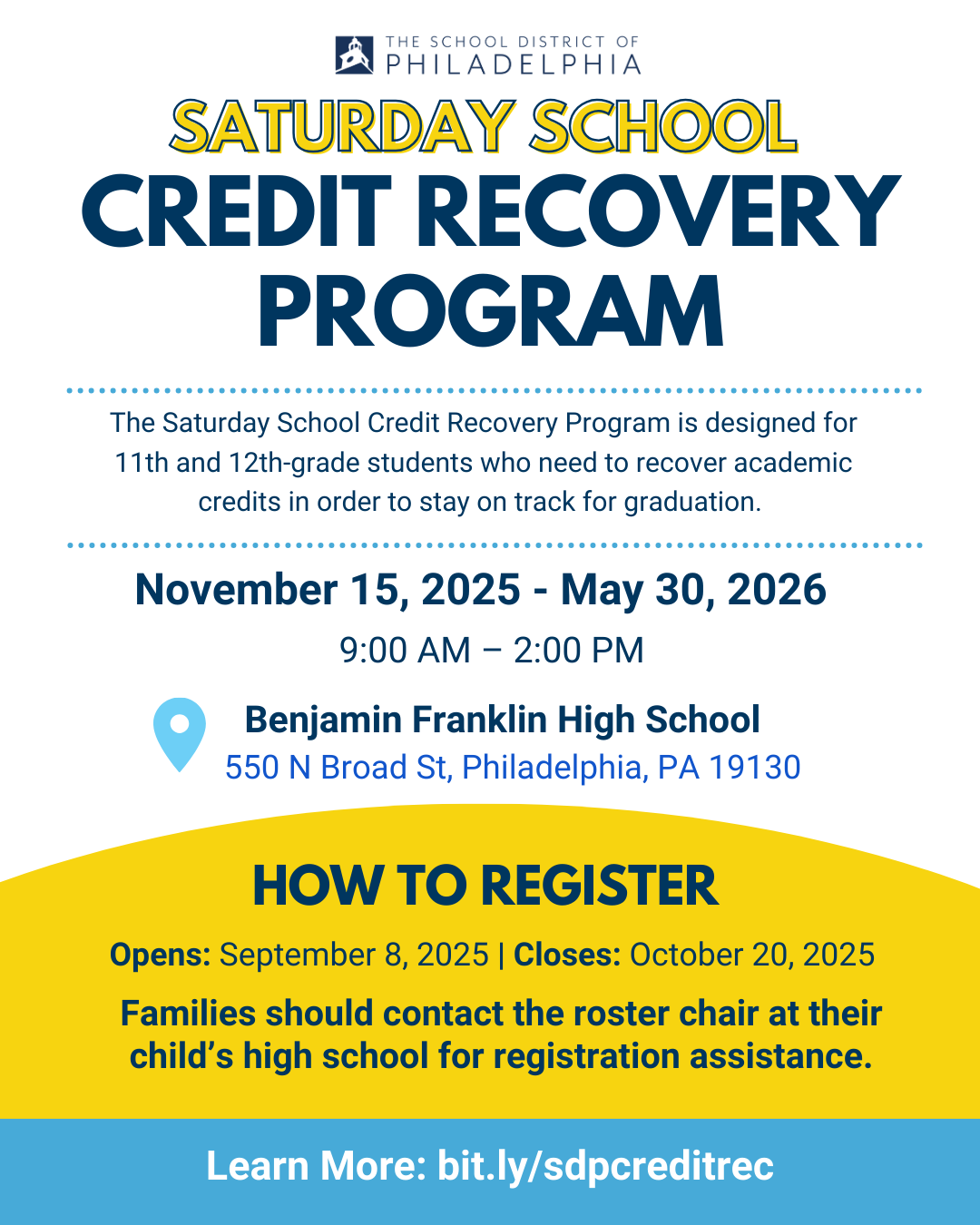 THE SCHOOL DISTRICT OF
PHILADELPHIA

SATURDAY SCHOOL
CREDIT RECOVERY PROGRAM

The Saturday School Credit Recovery Program is designed for 11th and 12th-grade students who need to recover academic credits in order to stay on track for graduation.

November 15, 2025 - May 30, 2026
9:00 AM – 2:00 PM

Benjamin Franklin High School
550 N Broad St, Philadelphia, PA 19130

HOW TO REGISTER

Opens: September 8, 2025 | Closes: October 20, 2025

Families should contact the roster chair at their child's high school for registration assistance.

Learn More: bit.ly/sdpcreditrec